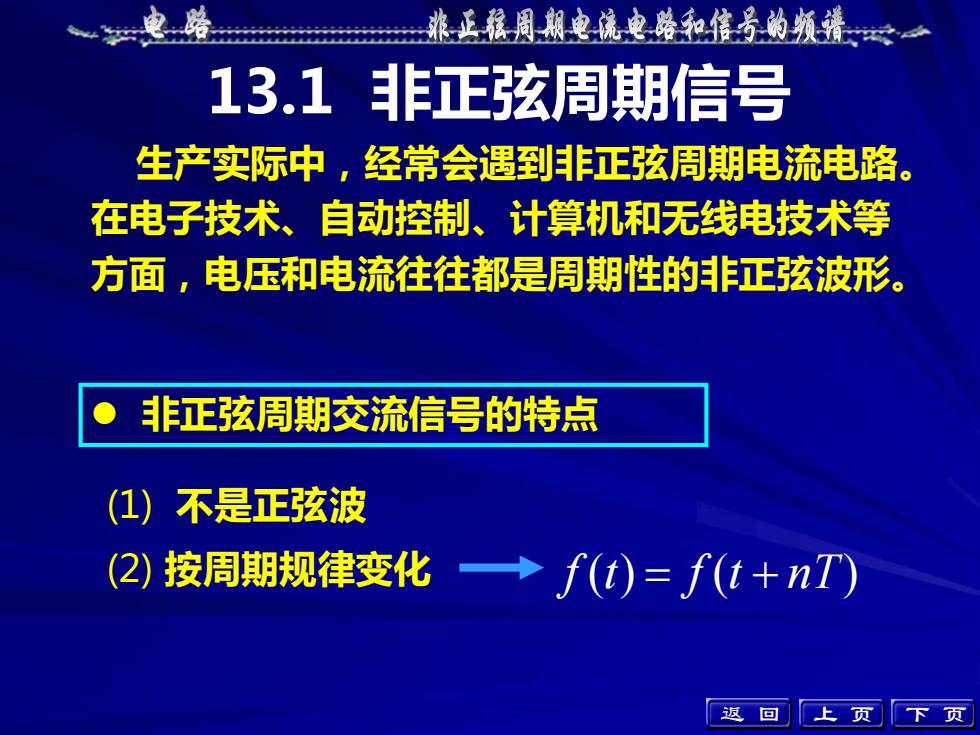 电 路 非正弦周期电流电路和信号的频谱

13.1 非正弦周期信号

生产实际中，经常会遇到非正弦周期电流电路。在电子技术、自动控制、计算机和无线电技术等方面，电压和电流往往都是周期性的非正弦波形。

● 非正弦周期交流信号的特点

(1) 不是正弦波

(2) 按周期规律变化 $f(t)=f(t+nT)$

返 回 上 页 下 页